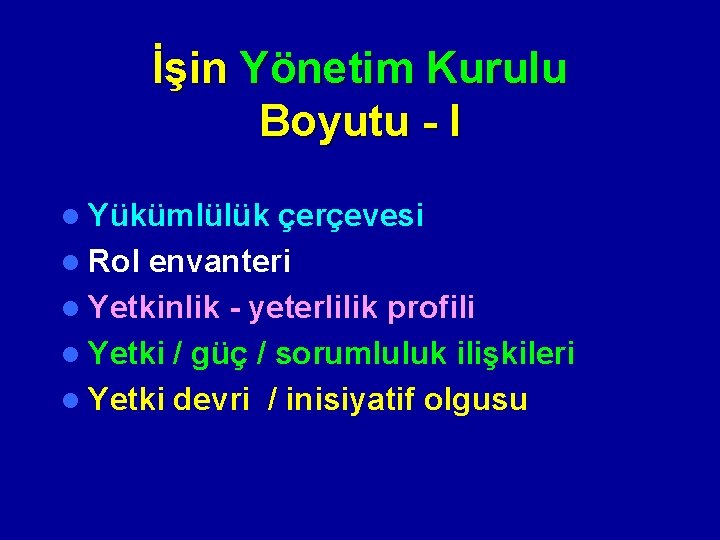 İşin Yönetim Kurulu Boyutu - I

- Yükümlülük çerçevesi
- Rol envanteri
- Yetkinlik - yeterlilik profili
- Yetki / güç / sorumluluk ilişkileri
- Yetki devri / inisiyatif olgusu